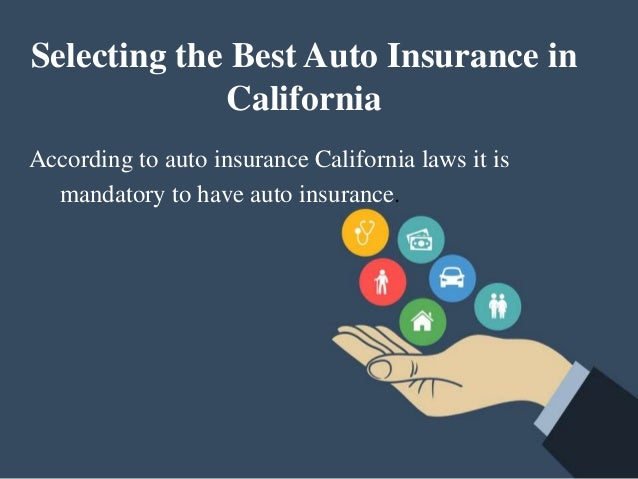 Selecting the Best Auto Insurance in California

According to auto insurance California laws it is mandatory to have auto insurance.